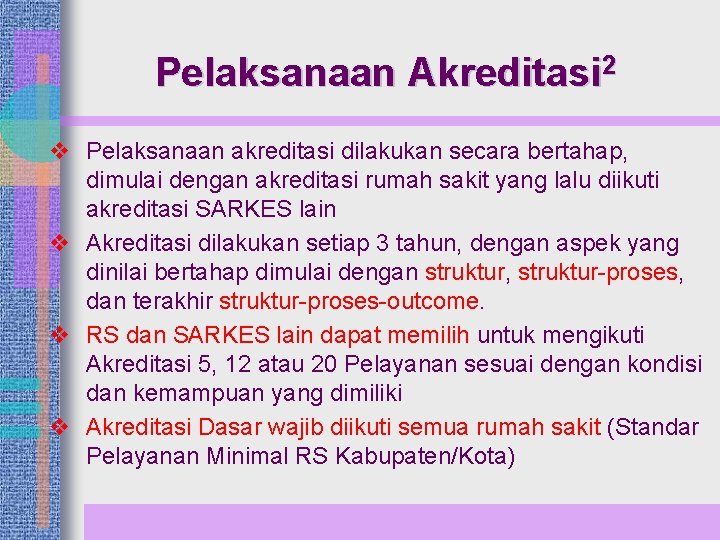 Pelaksanaan Akreditasi$^2$

❖ Pelaksanaan akreditasi dilakukan secara bertahap, dimulai dengan akreditasi rumah sakit yang lalu diikuti akreditasi SARKES lain

❖ Akreditasi dilakukan setiap 3 tahun, dengan aspek yang dinilai bertahap dimulai dengan struktur, struktur-proses, dan terakhir struktur-proses-outcome.

❖ RS dan SARKES lain dapat memilih untuk mengikuti Akreditasi 5, 12 atau 20 Pelayanan sesuai dengan kondisi dan kemampuan yang dimiliki

❖ Akreditasi Dasar wajib diikuti semua rumah sakit (Standar Pelayanan Minimal RS Kabupaten/Kota)